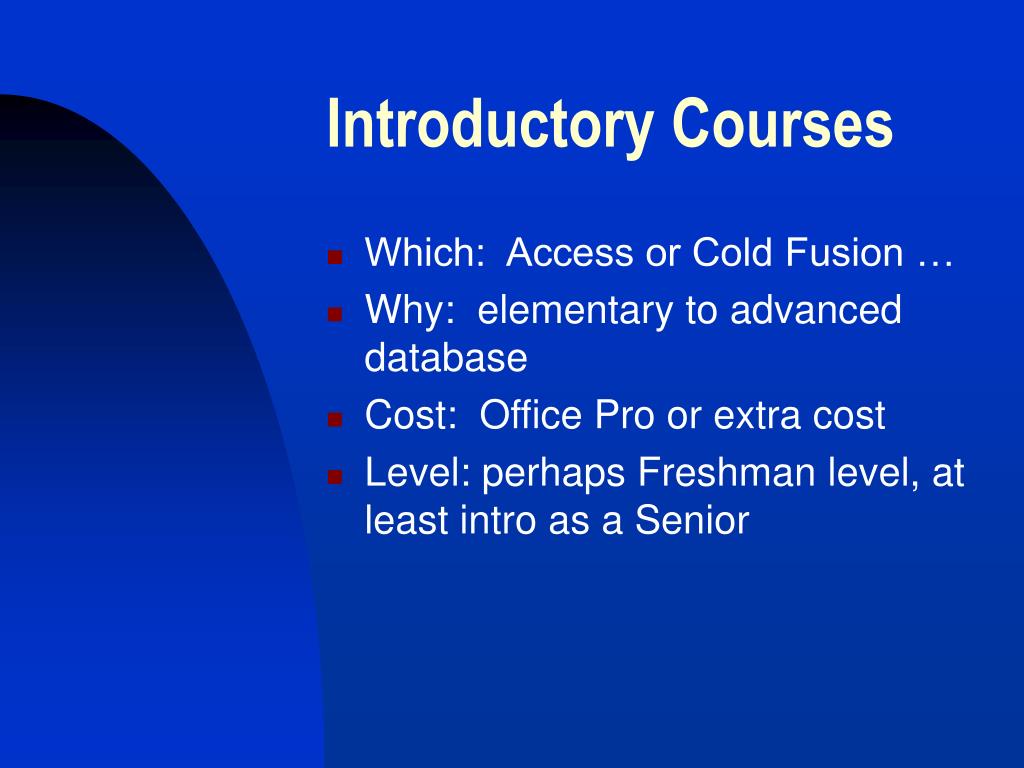 Introductory Courses

- Which: Access or Cold Fusion …
- Why: elementary to advanced database
- Cost: Office Pro or extra cost
- Level: perhaps Freshman level, at least intro as a Senior